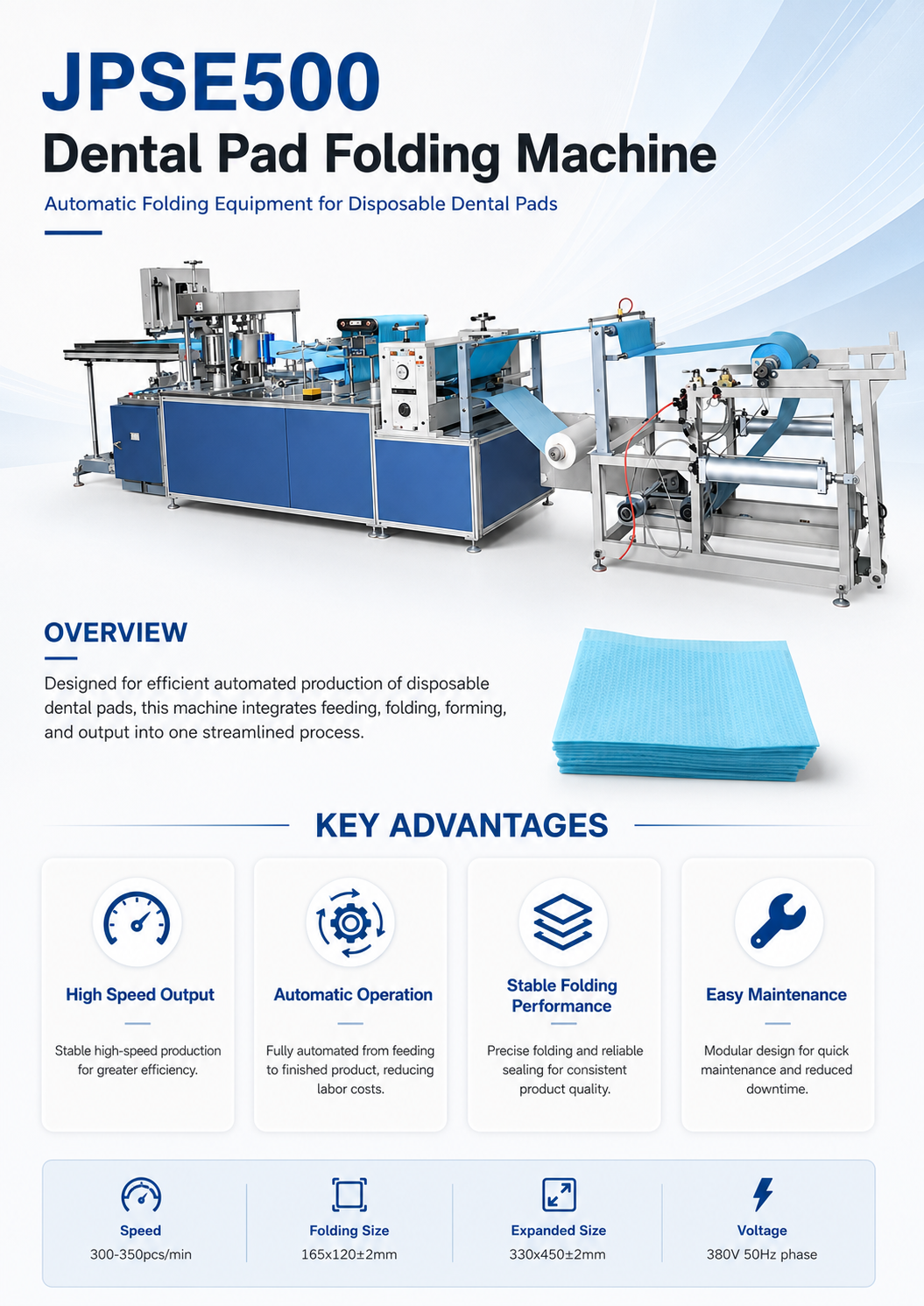 JPSE500
Dental Pad Folding Machine
Automatic Folding Equipment for Disposable Dental Pads

OVERVIEW
Designed for efficient automated production of disposable dental pads, this machine integrates feeding, folding, forming, and output into one streamlined process.

KEY ADVANTAGES

High Speed Output
Stable high-speed production for greater efficiency.

Automatic Operation
Fully automated from feeding to finished product, reducing labor costs.

Stable Folding Performance
Precise folding and reliable sealing for consistent product quality.

Easy Maintenance
Modular design for quick maintenance and reduced downtime.

Speed
300-350pcs/min

Folding Size
165x120±2mm

Expanded Size
330x450±2mm

Voltage
380V 50Hz phase